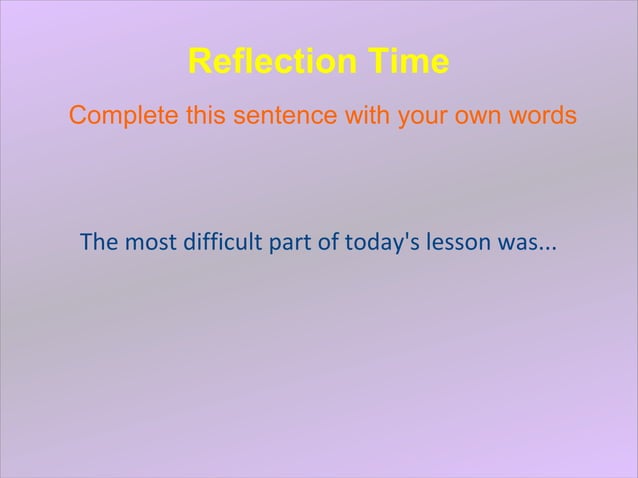 Reflection Time

Complete this sentence with your own words

The most difficult part of today's lesson was...